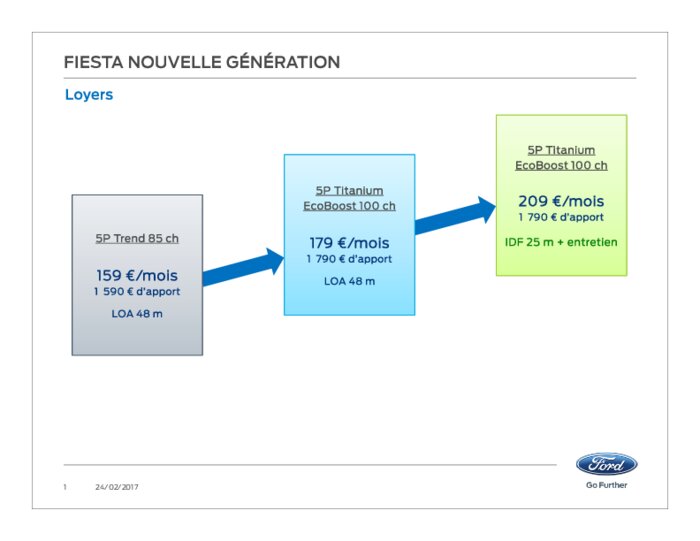 FIESTA NOUVELLE GÉNÉRATION

Loyers

5P Trend 85 ch

159 €/mois
1 590 € d'apport

LOA 48 m

5P Titanium
EcoBoost 100 ch

179 €/mois
1 790 € d'apport

LOA 48 m

5P Titanium
EcoBoost 100 ch

209 €/mois
1 790 € d'apport

IDF 25 m + entretien

1 24/02/2017

Ford
Go Further